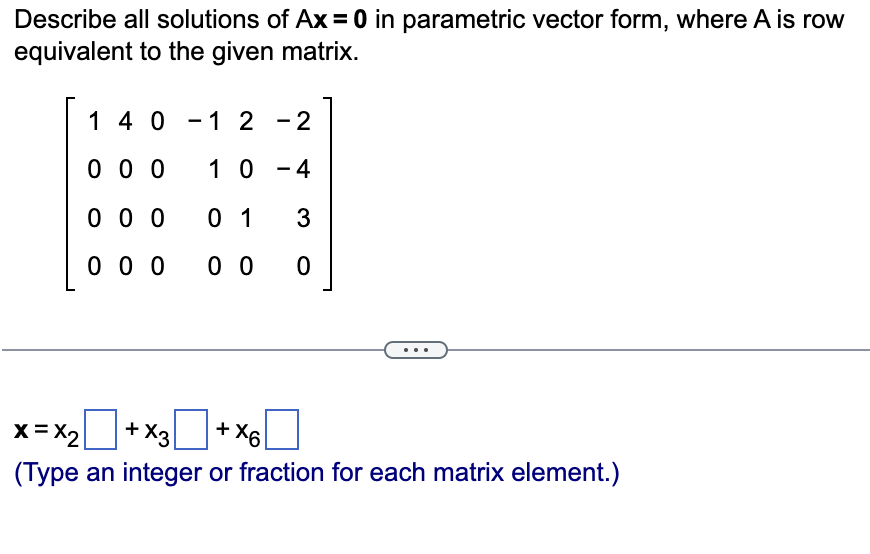 Describe all solutions of $A\mathbf{x} = \mathbf{0}$ in parametric vector form, where A is row equivalent to the given matrix.

$\begin{bmatrix} 1 & 4 & 0 & -1 & 2 & -2 \\ 0 & 0 & 0 & 1 & 0 & -4 \\ 0 & 0 & 0 & 0 & 1 & 3 \\ 0 & 0 & 0 & 0 & 0 & 0 \end{bmatrix}$

...

$\mathbf{x} = x_2 \square + x_3 \square + x_6 \square$
(Type an integer or fraction for each matrix element.)